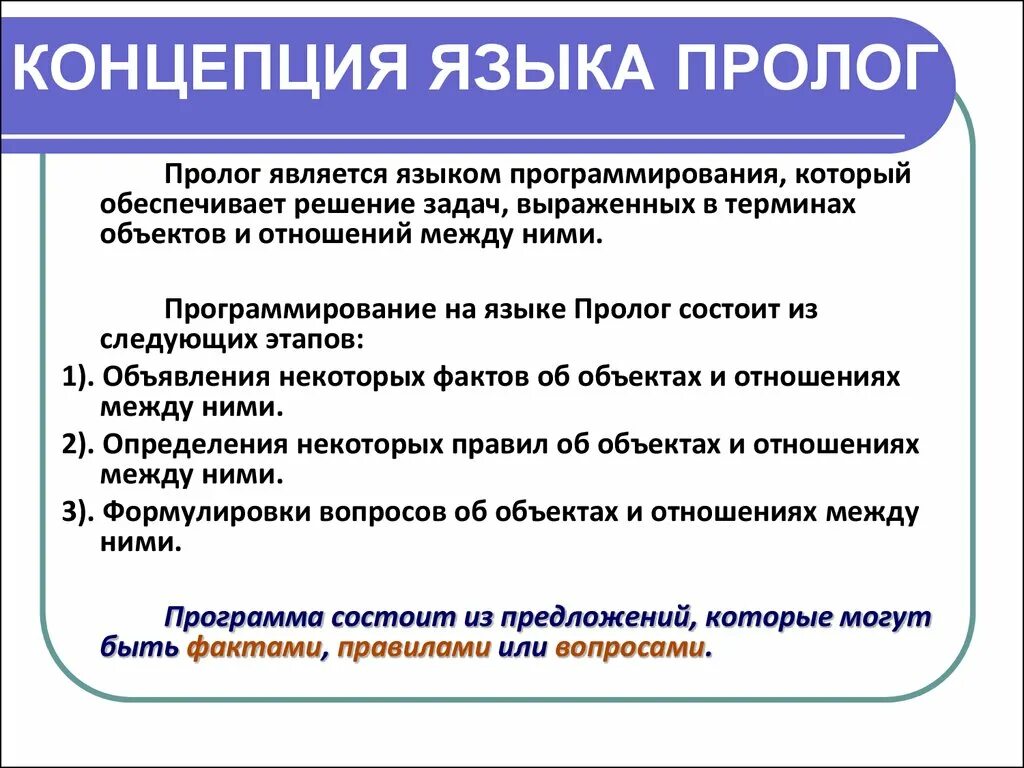 КОНЦЕПЦИЯ ЯЗЫКА ПРОЛОГ

Пролог является языком программирования, который обеспечивает решение задач, выраженных в терминах объектов и отношений между ними.

Программирование на языке Пролог состоит из следующих этапов:

1). Объявления некоторых фактов об объектах и отношениях между ними.

2). Определения некоторых правил об объектах и отношениях между ними.

3). Формулировки вопросов об объектах и отношениях между ними.

Программа состоит из предложений, которые могут быть фактами, правилами или вопросами.